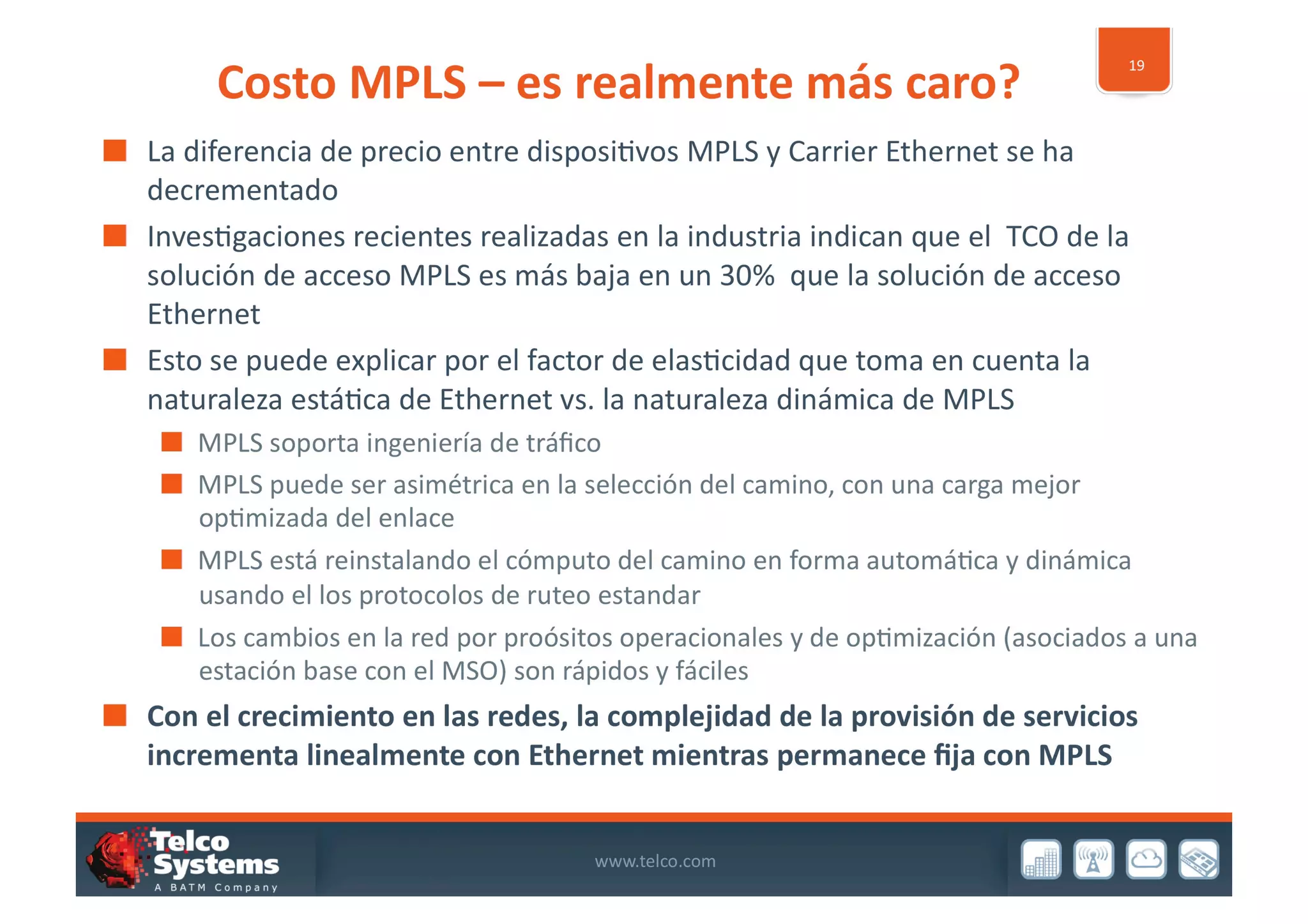 19

Costo MPLS – es realmente más caro?

La diferencia de precio entre dispositivos MPLS y Carrier Ethernet se ha decrementado

Investigaciones recientes realizadas en la industria indican que el TCO de la solución de acceso MPLS es más baja en un 30% que la solución de acceso Ethernet

Esto se puede explicar por el factor de elasticidad que toma en cuenta la naturaleza estática de Ethernet vs. la naturaleza dinámica de MPLS

MPLS soporta ingeniería de tráfico

MPLS puede ser asimétrica en la selección del camino, con una carga mejor optimizada del enlace

MPLS está reinstalando el cómputo del camino en forma automática y dinámica usando el los protocolos de ruteo estandar

Los cambios en la red por proósitos operacionales y de optimización (asociados a una estación base con el MSO) son rápidos y fáciles

Con el crecimiento en las redes, la complejidad de la provisión de servicios incrementa linealmente con Ethernet mientras permanece fija con MPLS

Telco Systems
A BATM Company

www.telco.com